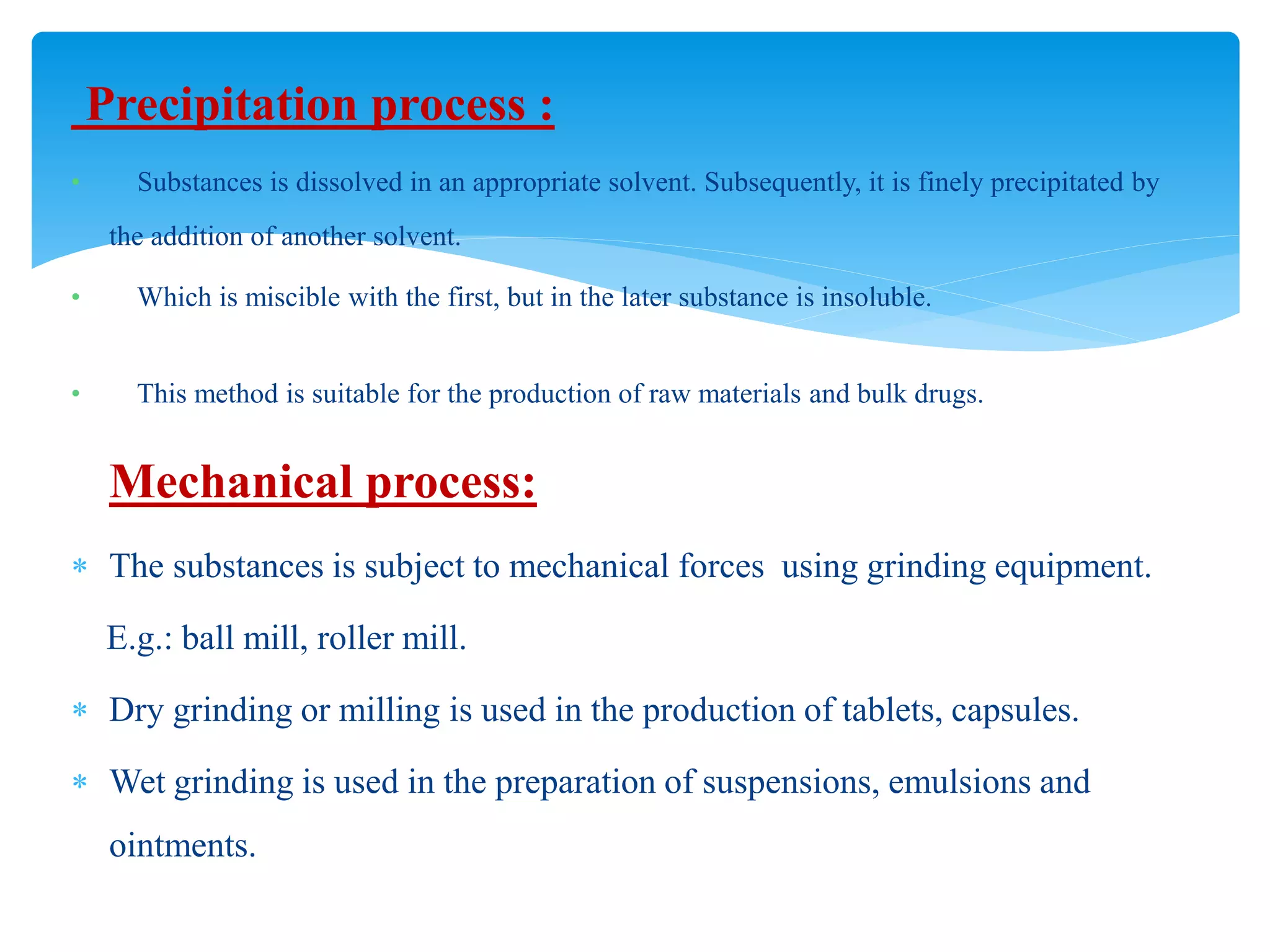 Precipitation process :

• Substances is dissolved in an appropriate solvent. Subsequently, it is finely precipitated by the addition of another solvent.

• Which is miscible with the first, but in the later substance is insoluble.

• This method is suitable for the production of raw materials and bulk drugs.

Mechanical process:

* The substances is subject to mechanical forces using grinding equipment.

E.g.: ball mill, roller mill.

* Dry grinding or milling is used in the production of tablets, capsules.

* Wet grinding is used in the preparation of suspensions, emulsions and ointments.